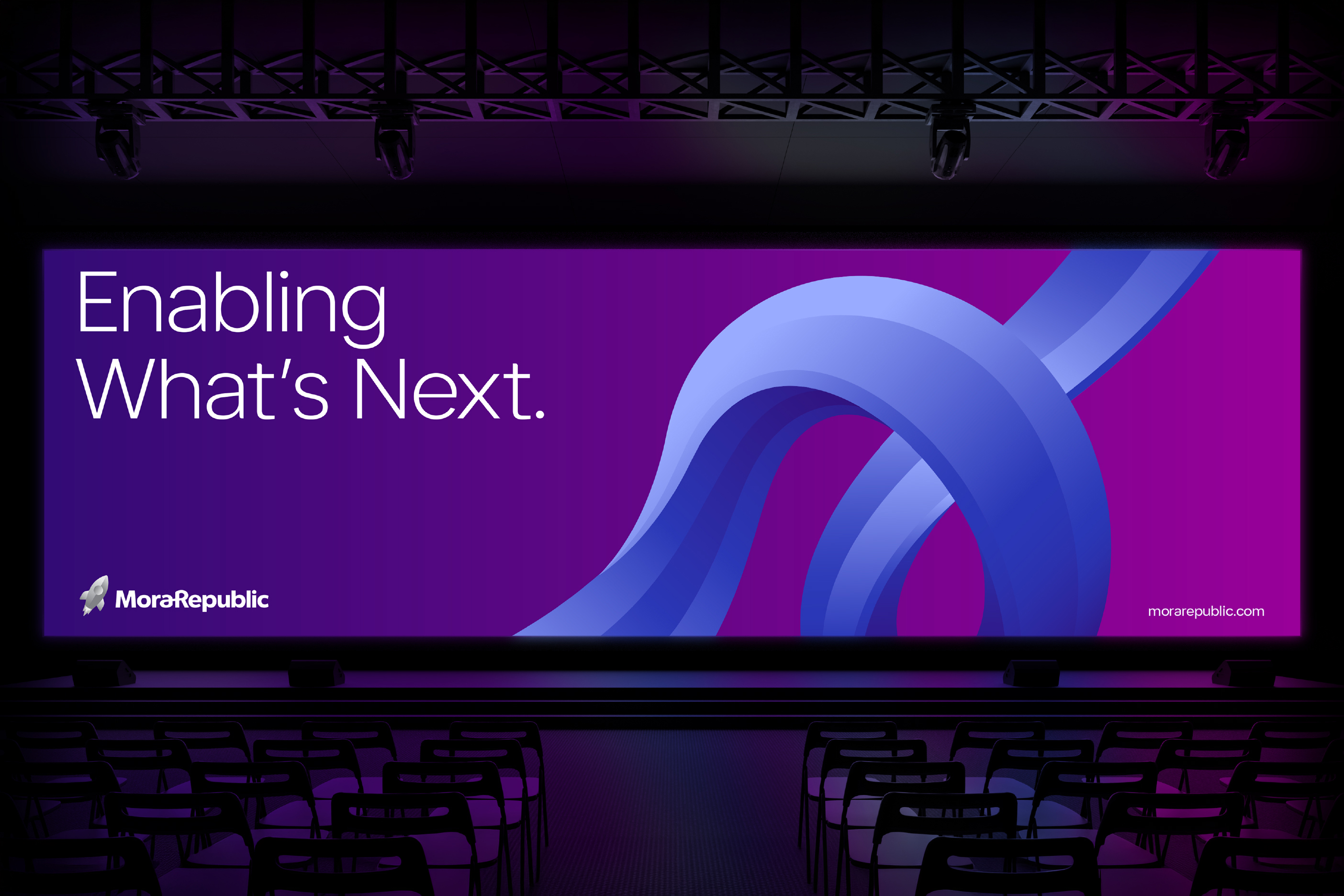 Enabling
What's Next.

MoraRepublic

morarepublic.com